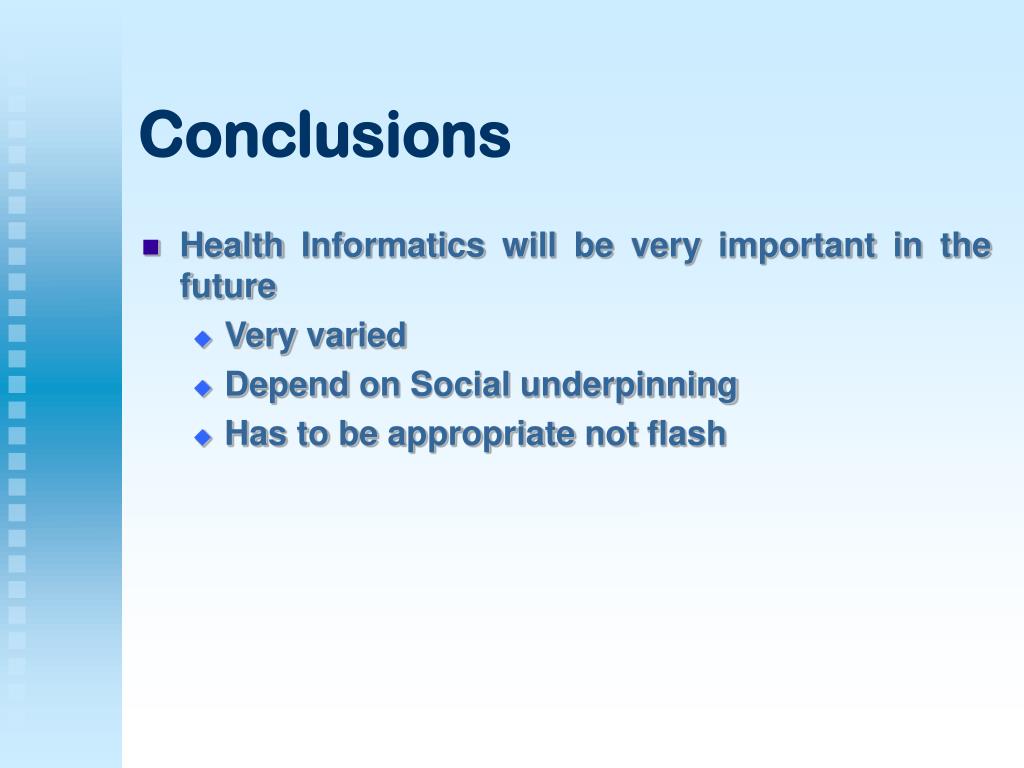 Conclusions

Health Informatics will be very important in the future

Very varied

Depend on Social underpinning

Has to be appropriate not flash